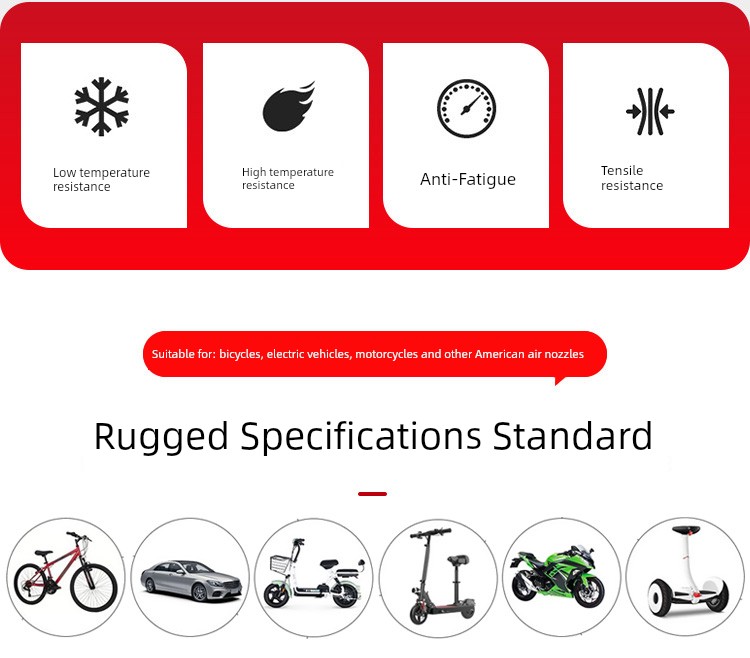 Low temperature resistance

High temperature resistance

Anti-Fatigue

Tensile resistance

Suitable for: bicycles, electric vehicles, motorcycles and other American air nozzles

Rugged Specifications Standard